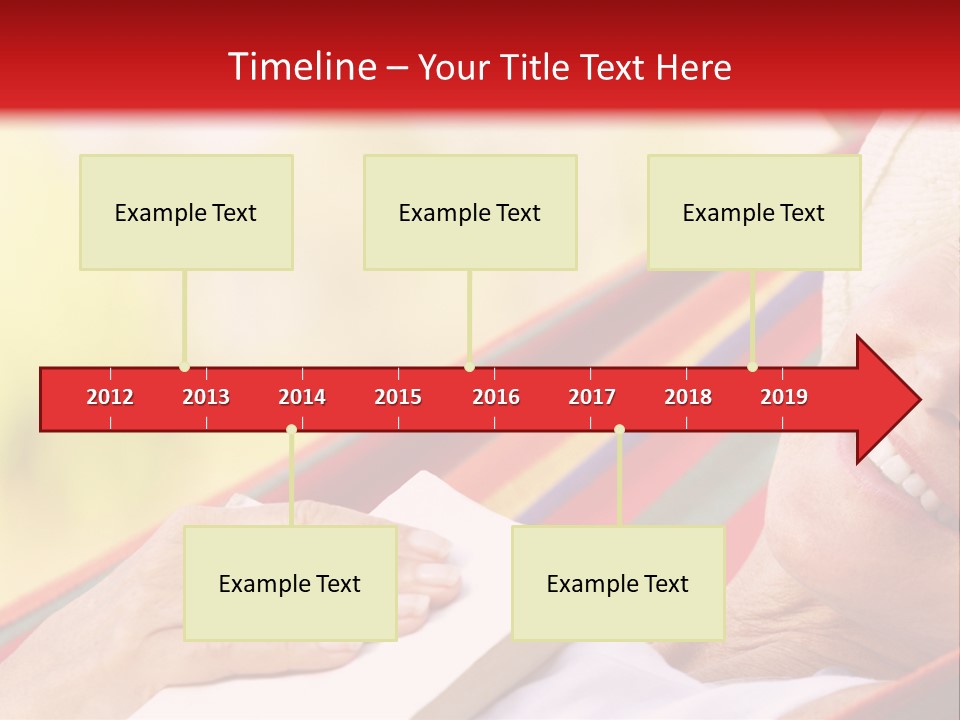 Timeline – Your Title Text Here

Example Text

Example Text

Example Text

2012 2013 2014 2015 2016 2017 2018 2019

Example Text

Example Text